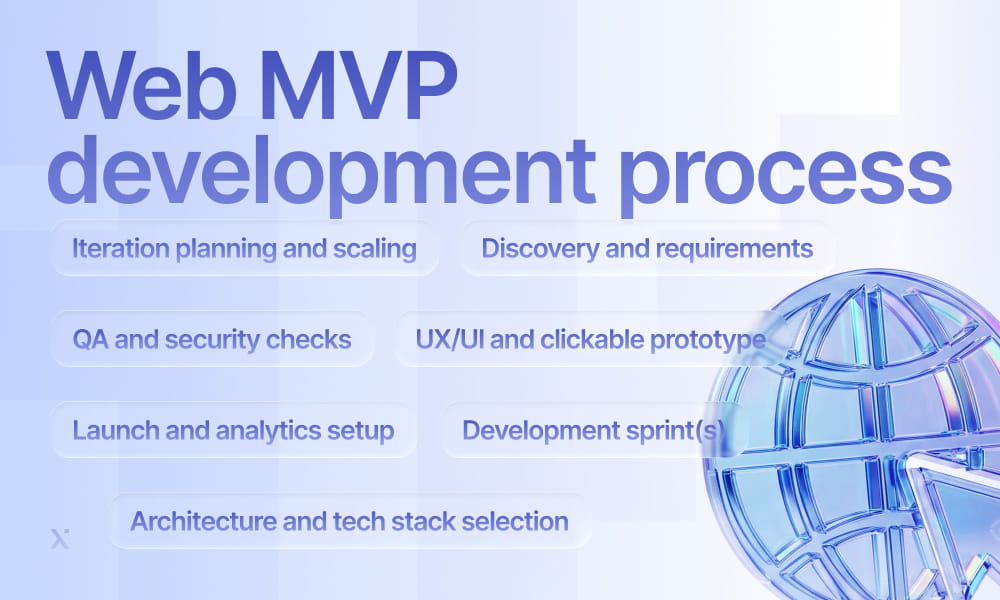 Web MVP development process

Iteration planning and scaling

Discovery and requirements

QA and security checks

UX/UI and clickable prototype

Launch and analytics setup

Development sprint(s)

Architecture and tech stack selection

x